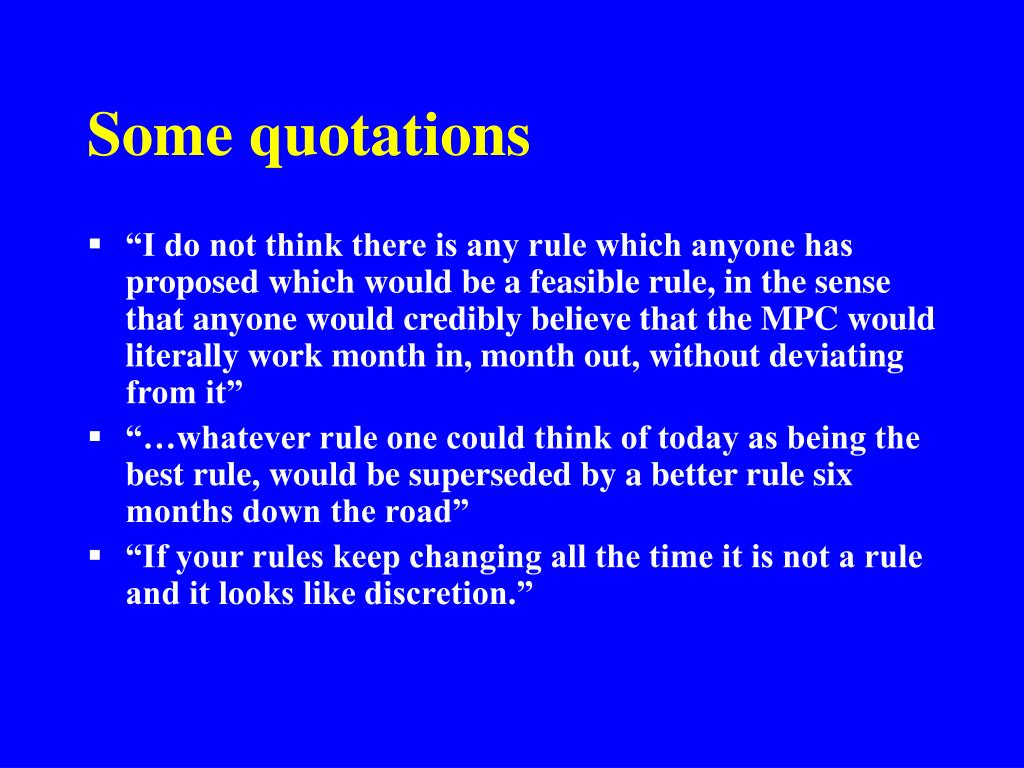 Some quotations

▪ “I do not think there is any rule which anyone has proposed which would be a feasible rule, in the sense that anyone would credibly believe that the MPC would literally work month in, month out, without deviating from it”

▪ “…whatever rule one could think of today as being the best rule, would be superseded by a better rule six months down the road”

▪ “If your rules keep changing all the time it is not a rule and it looks like discretion.”